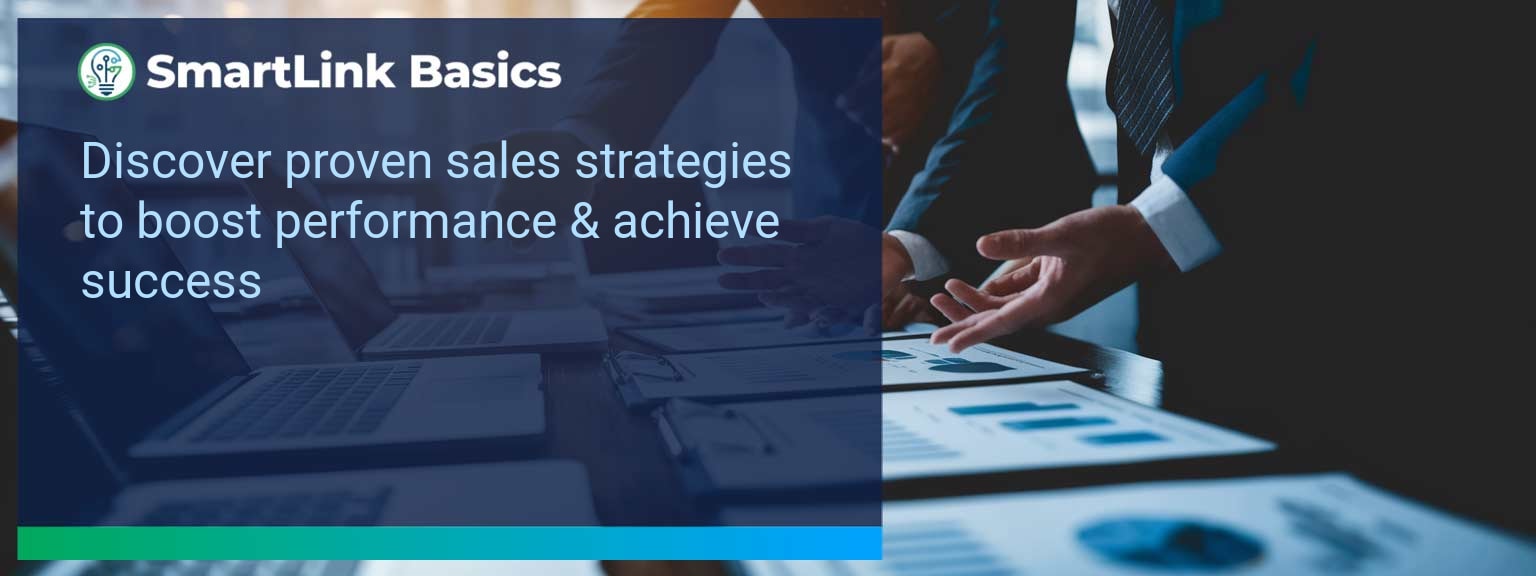 SmartLink Basics

Discover proven sales strategies to boost performance & achieve success